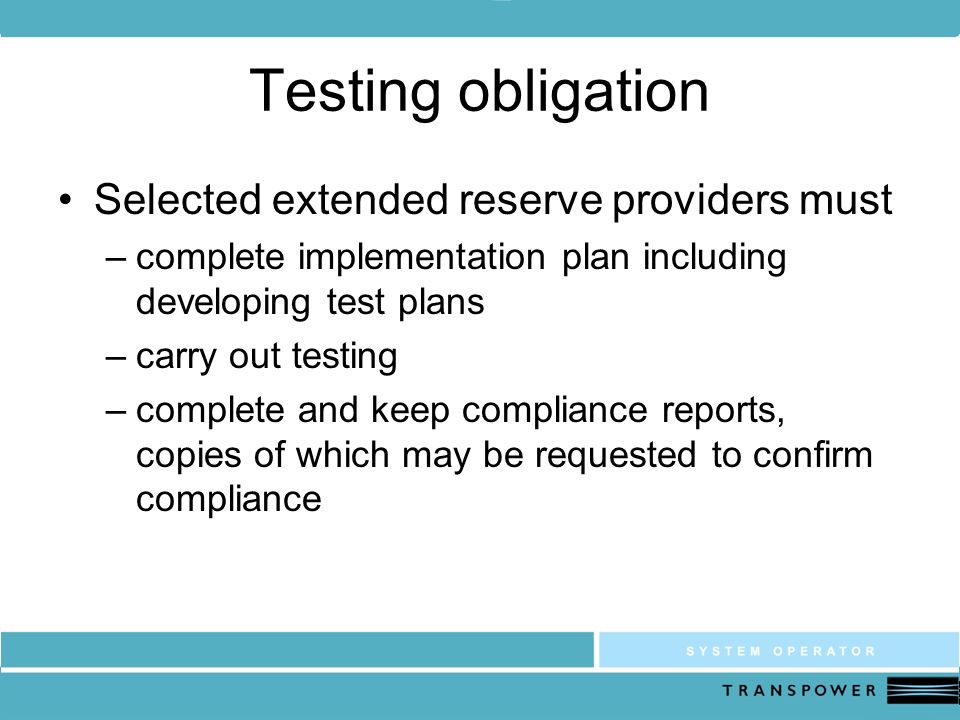 Testing obligation

• Selected extended reserve providers must
– complete implementation plan including developing test plans
– carry out testing
– complete and keep compliance reports, copies of which may be requested to confirm compliance

SYSTEM OPERATOR
TRANSPOWER